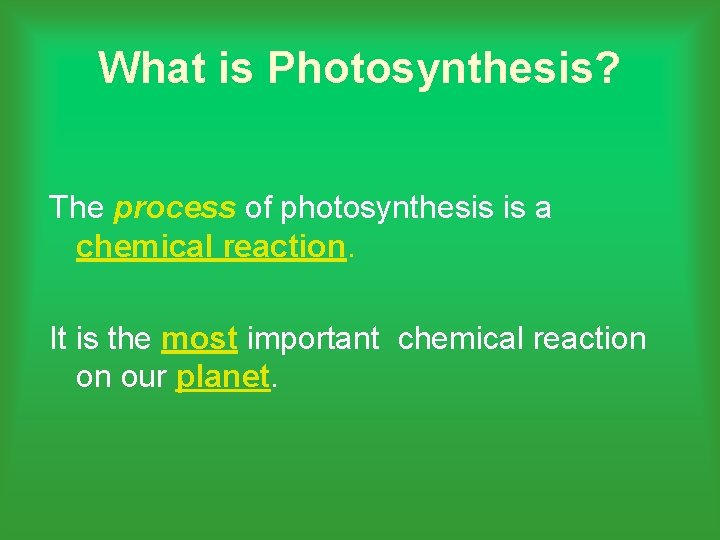 What is Photosynthesis?

The process of photosynthesis is a chemical reaction.

It is the most important chemical reaction on our planet.